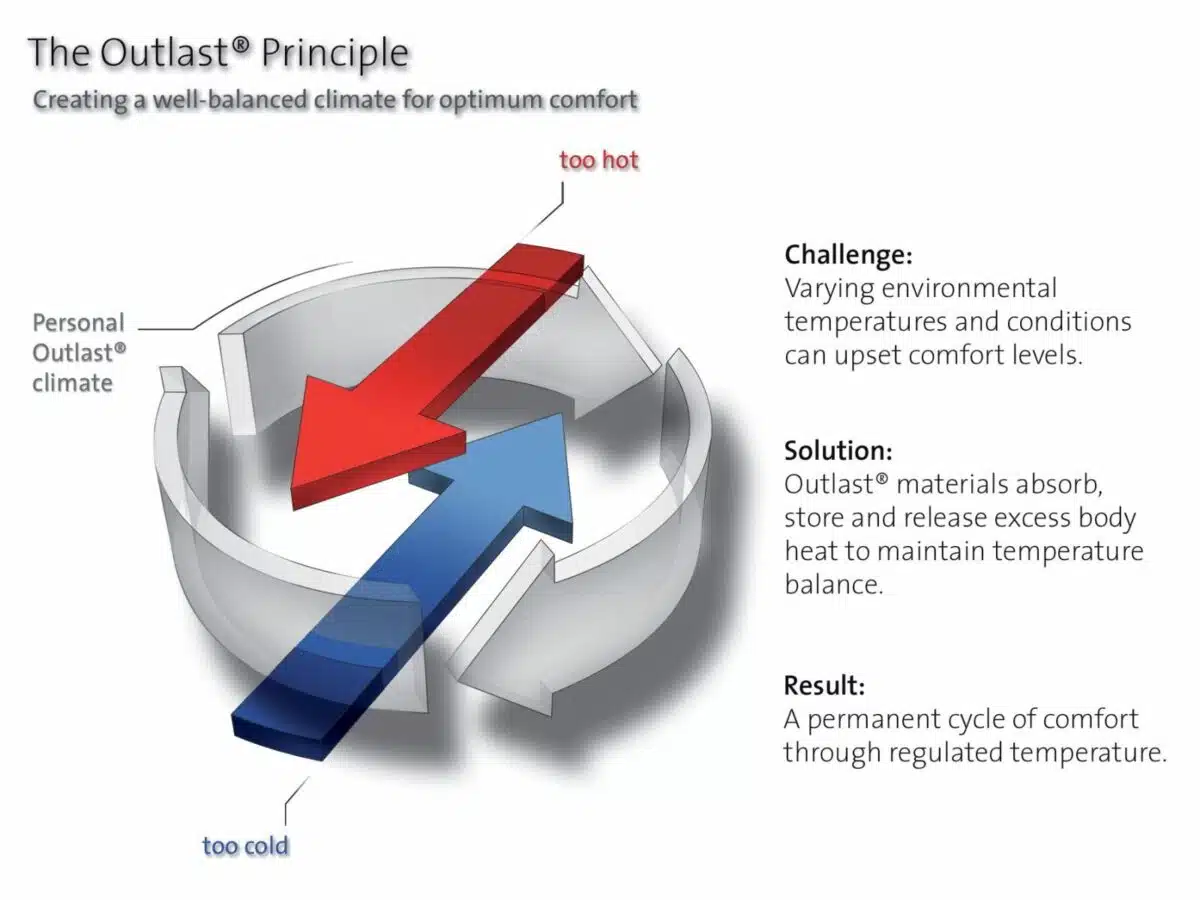 The Outlast® Principle

Creating a well-balanced climate for optimum comfort

too hot

Personal Outlast® climate

too cold

Challenge:
Varying environmental temperatures and conditions can upset comfort levels.

Solution:
Outlast® materials absorb, store and release excess body heat to maintain temperature balance.

Result:
A permanent cycle of comfort through regulated temperature.